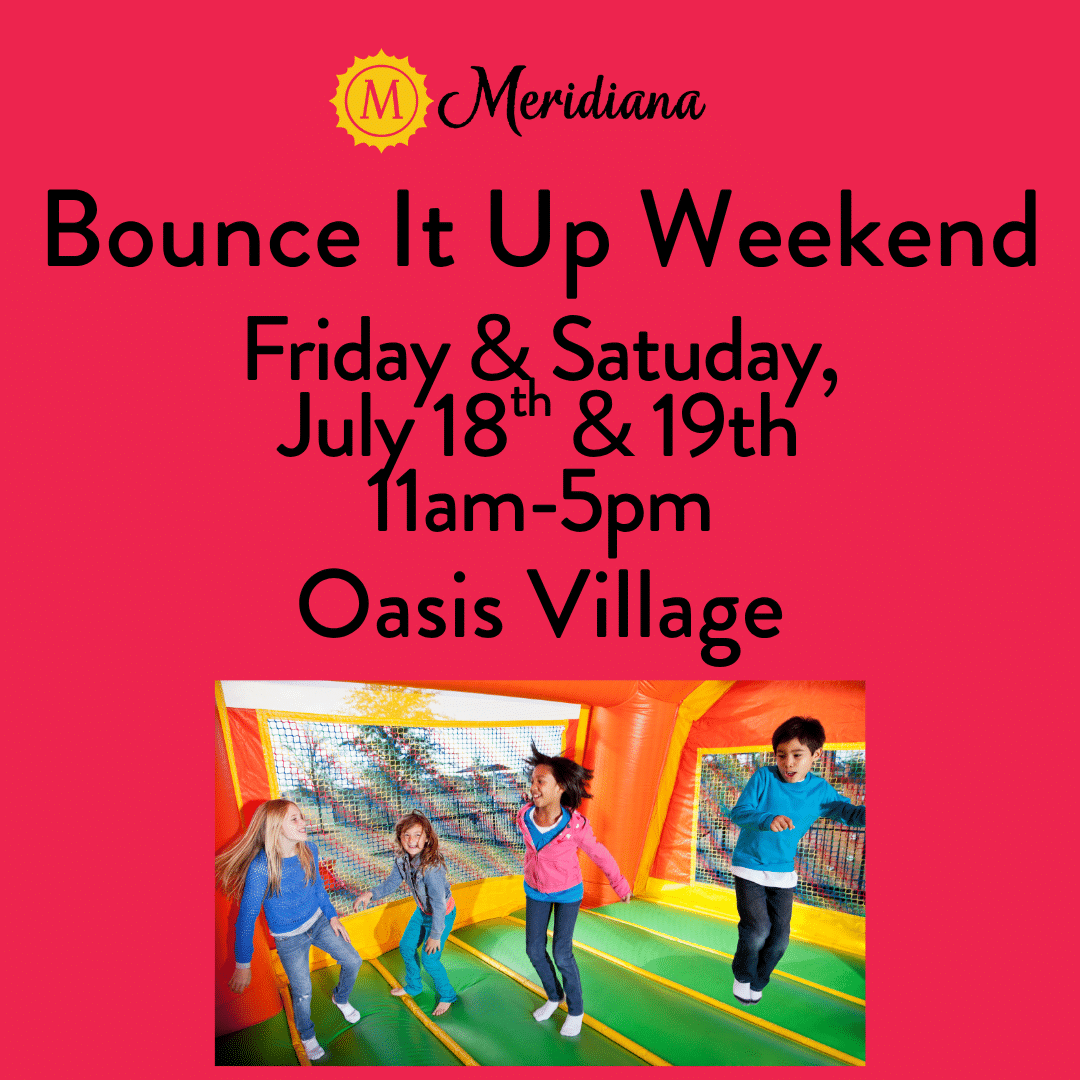 M Meridiana

Bounce It Up Weekend

Friday & Satuday, July 18$^{th}$ & 19th 11am-5pm

Oasis Village